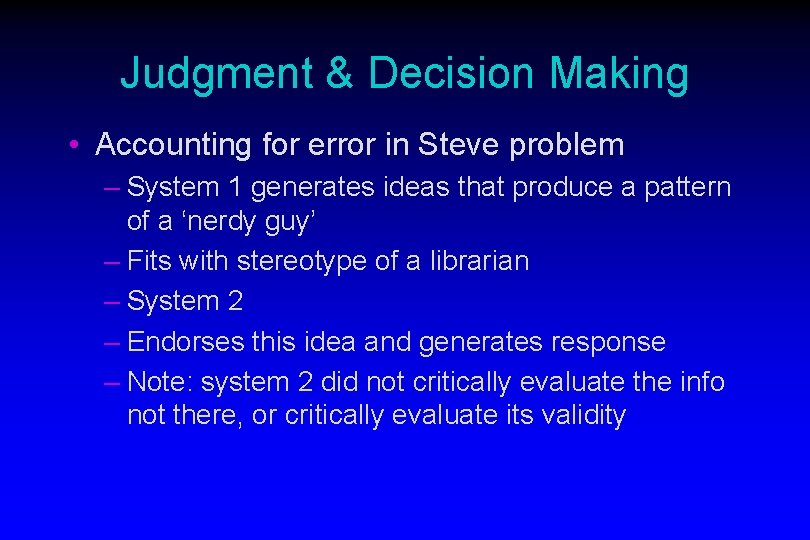 Judgment & Decision Making

• Accounting for error in Steve problem
– System 1 generates ideas that produce a pattern of a ‘nerdy guy’
– Fits with stereotype of a librarian
– System 2
– Endorses this idea and generates response
– Note: system 2 did not critically evaluate the info not there, or critically evaluate its validity